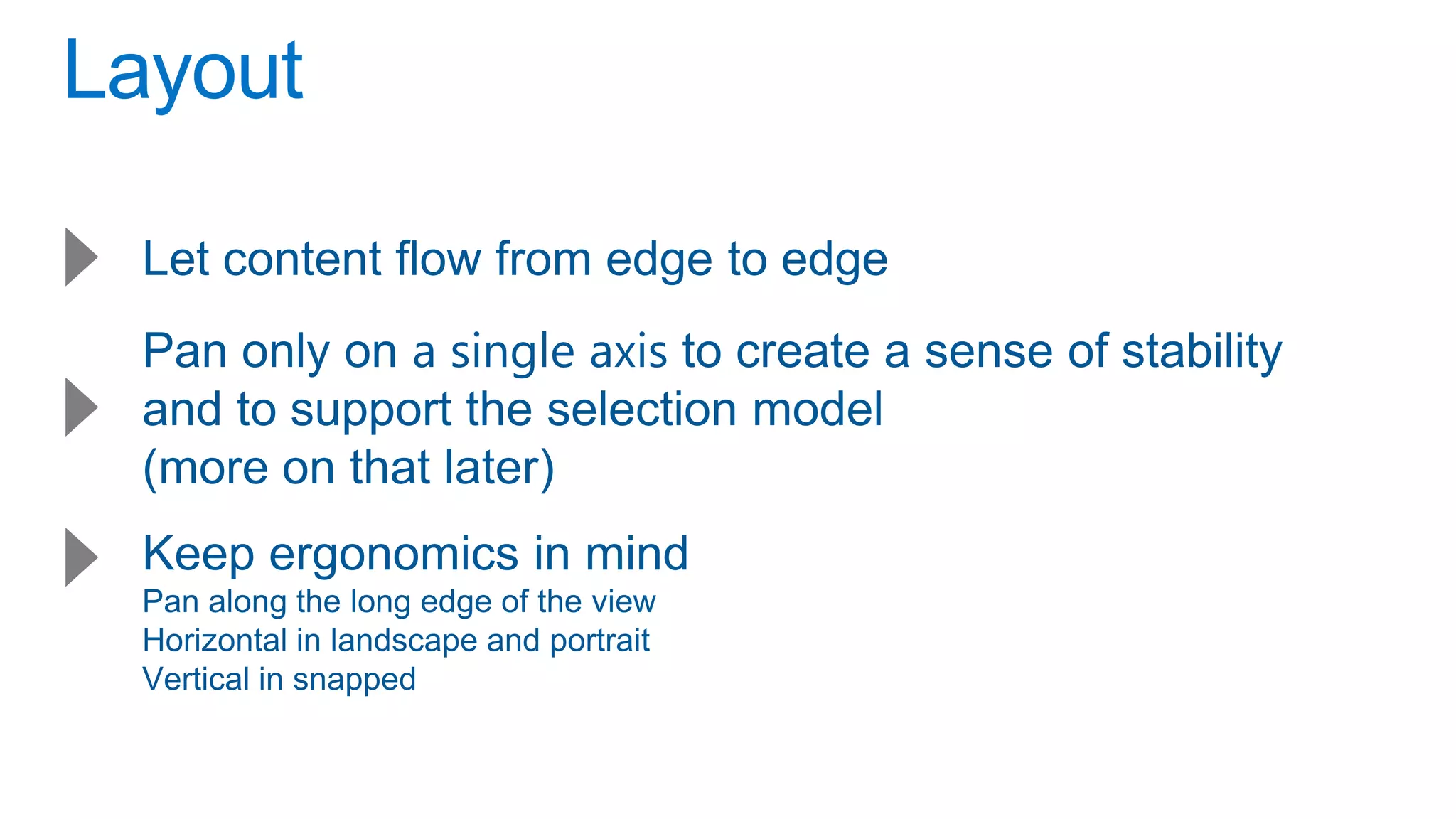 Layout

Let content flow from edge to edge

Pan only on a single axis to create a sense of stability and to support the selection model
(more on that later)

Keep ergonomics in mind
Pan along the long edge of the view
Horizontal in landscape and portrait
Vertical in snapped